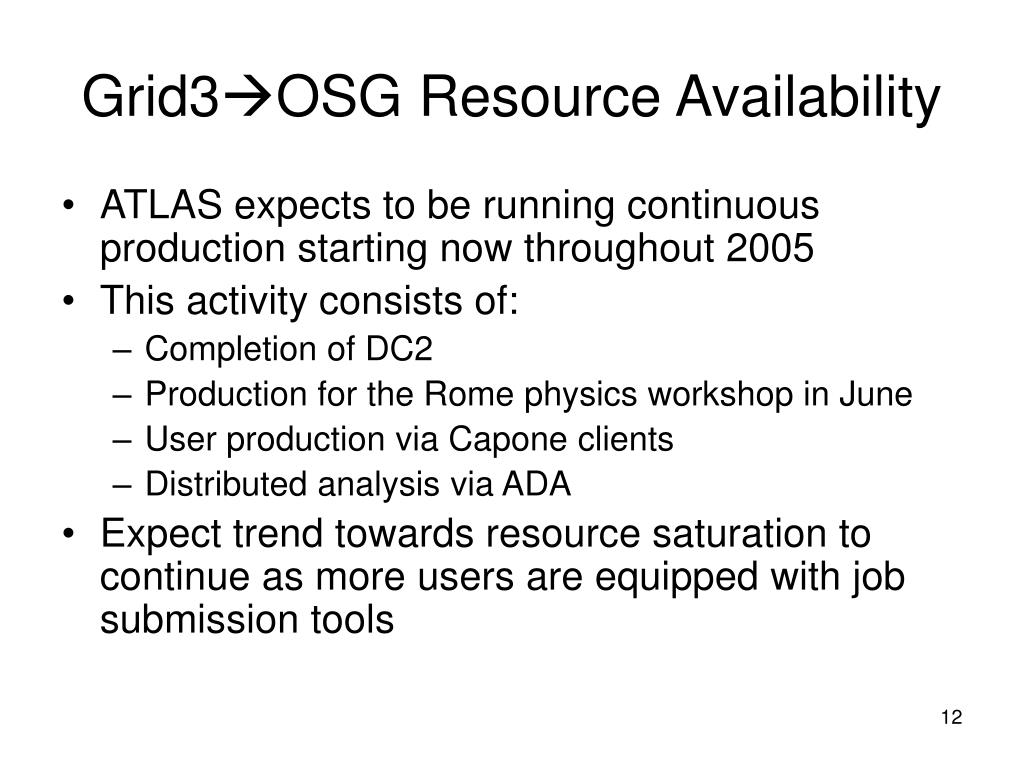 Grid3→OSG Resource Availability

• ATLAS expects to be running continuous production starting now throughout 2005
• This activity consists of:
– Completion of DC2
– Production for the Rome physics workshop in June
– User production via Capone clients
– Distributed analysis via ADA
• Expect trend towards resource saturation to continue as more users are equipped with job submission tools

12